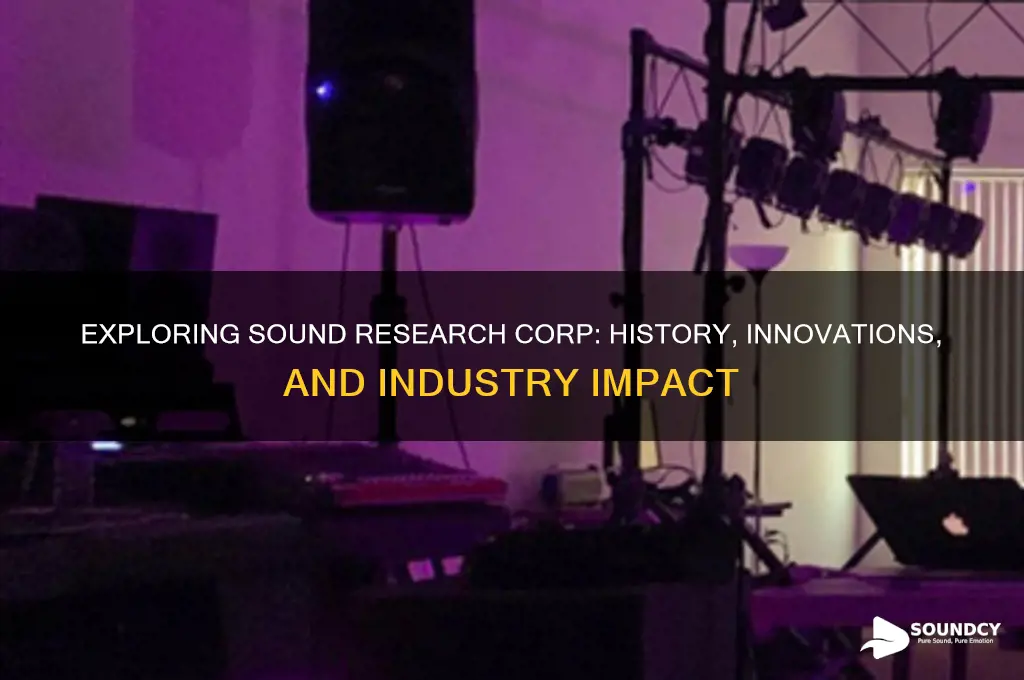 EXPLORING SOUND RESEARCH CORP: HISTORY, INNOVATIONS, AND INDUSTRY IMPACT

SOUNDCY
Pure Sound, Pure Emotion